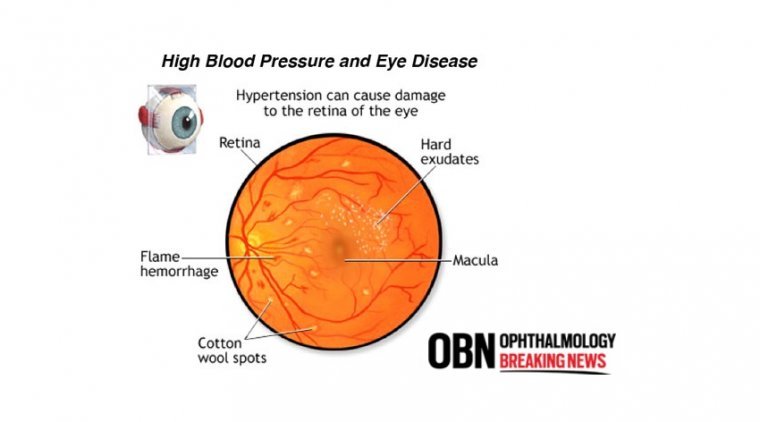 High Blood Pressure and Eye Disease

Hypertension can cause damage to the retina of the eye

Retina

Hard exudates

Flame hemorrhage

Macula

Cotton wool spots

OBN OPHTHALMOLOGY BREAKING NEWS